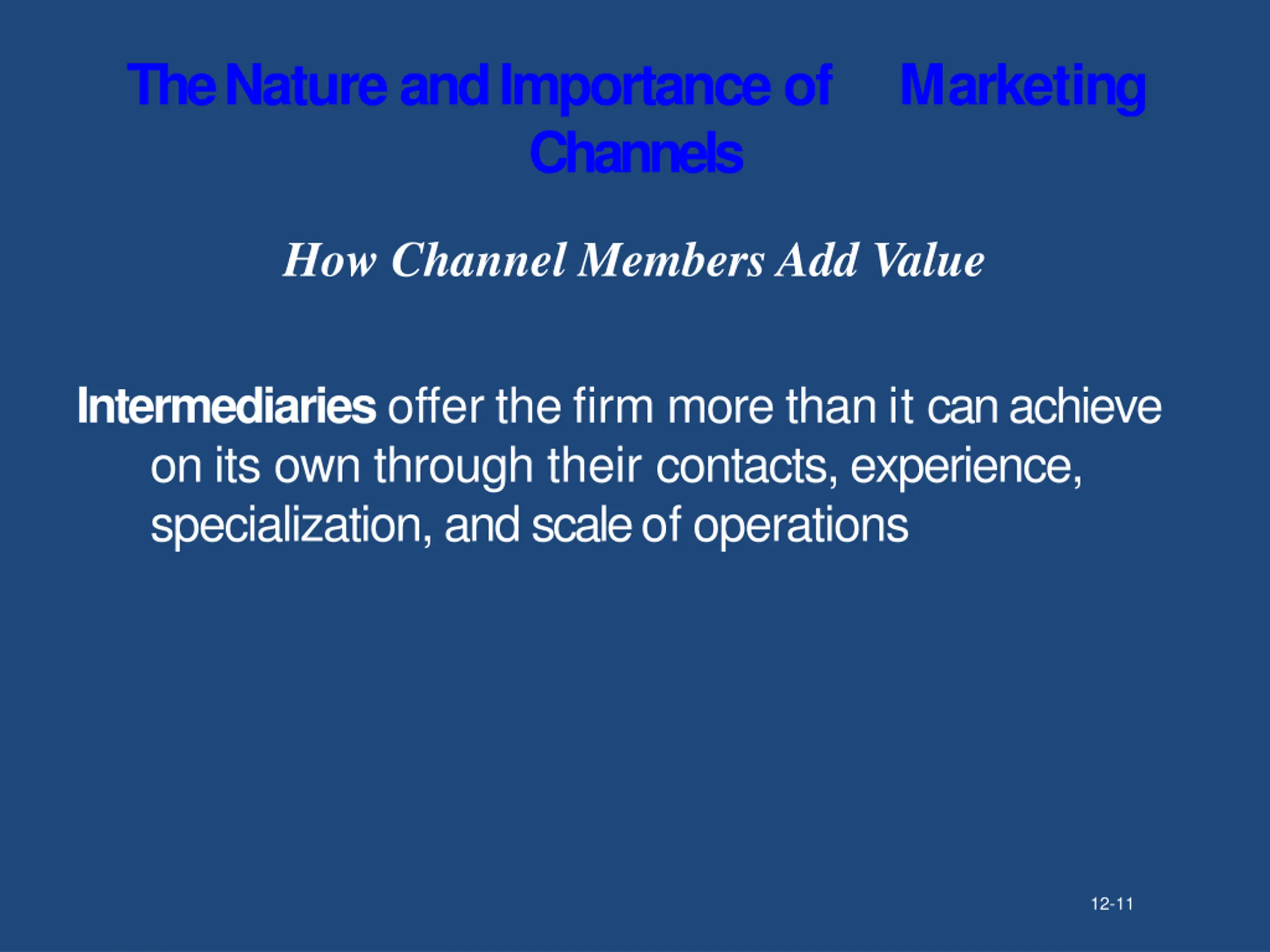 The Nature and Importance of Marketing Channels

How Channel Members Add Value

Intermediaries offer the firm more than it can achieve on its own through their contacts, experience, specialization, and scale of operations

12-11